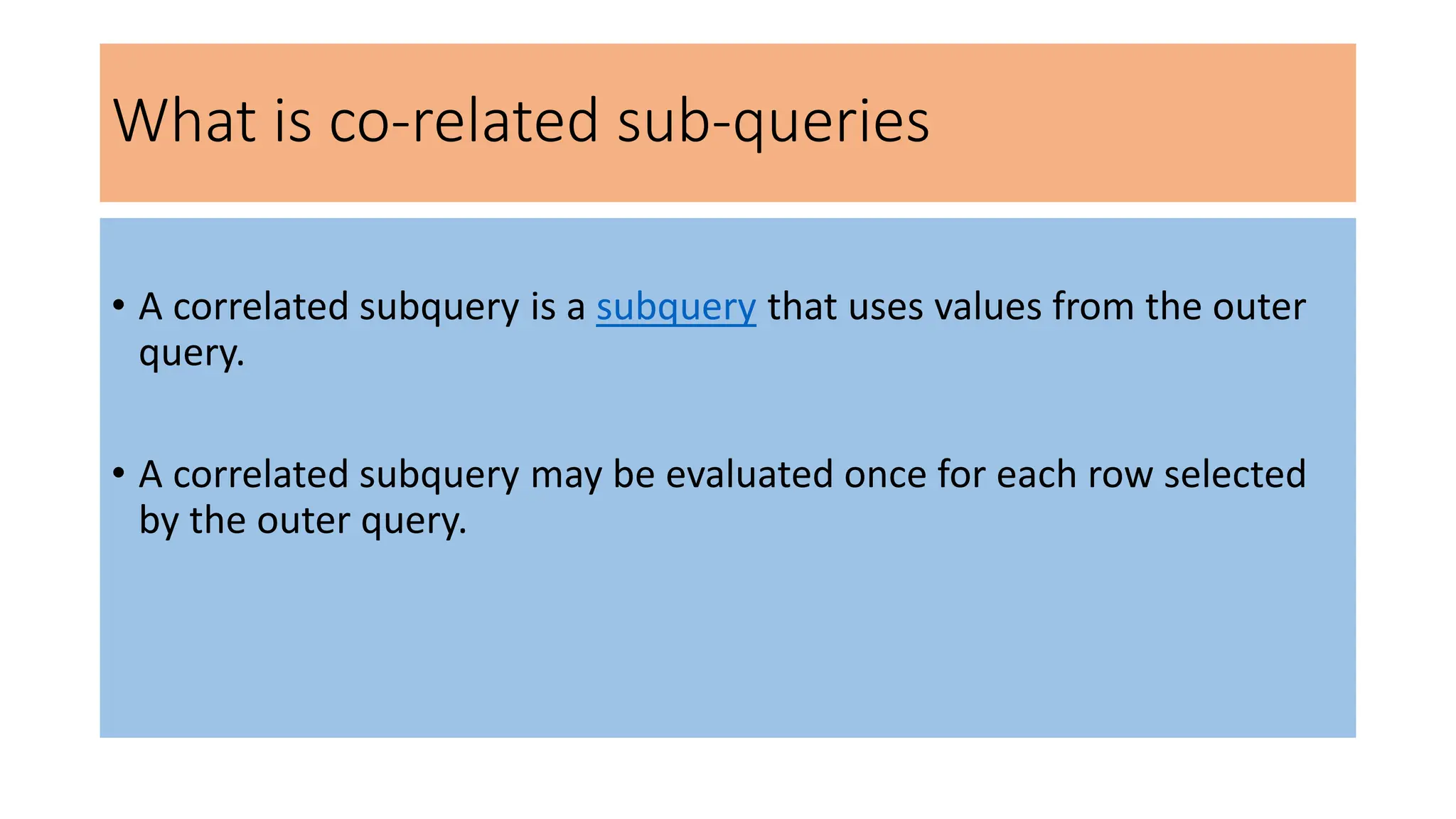 What is co-related sub-queries

• A correlated subquery is a subquery that uses values from the outer query.

• A correlated subquery may be evaluated once for each row selected by the outer query.